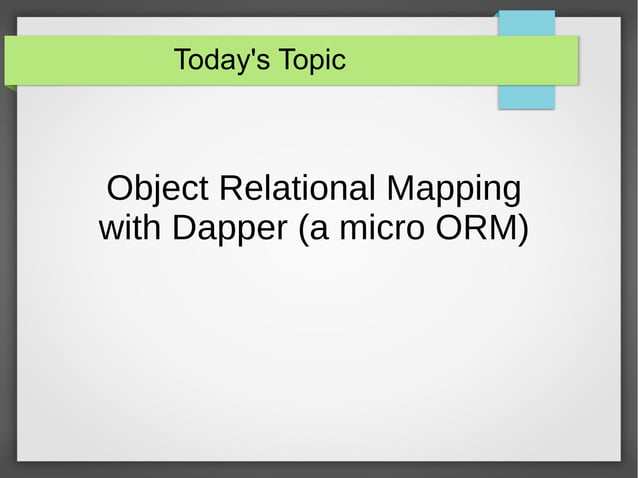 Today's Topic

Object Relational Mapping with Dapper (a micro ORM)